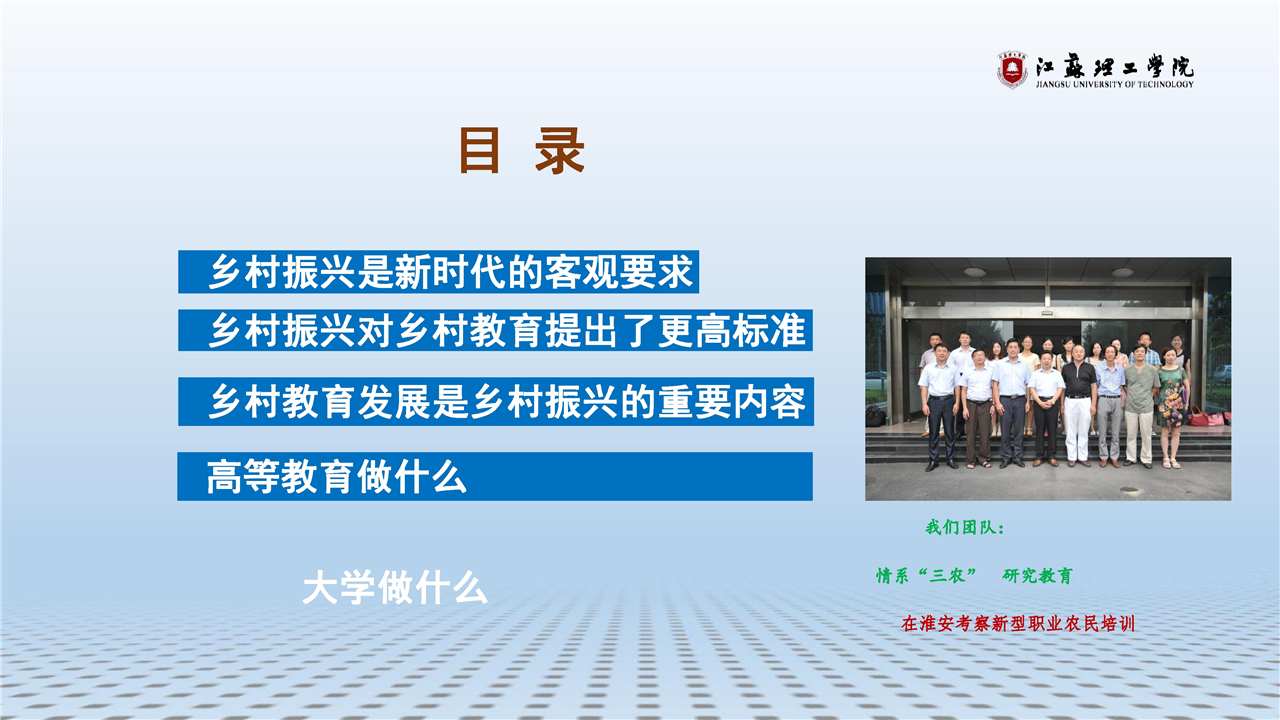 江苏理工学院
JIANGSU UNIVERSITY OF TECHNOLOGY

目 录

乡村振兴是新时代的客观要求

乡村振兴对乡村教育提出了更高标准

乡村教育发展是乡村振兴的重要内容

高等教育做什么

大学做什么

我们团队：

情系“三农” 研究教育

在淮安考察新型职业农民培训